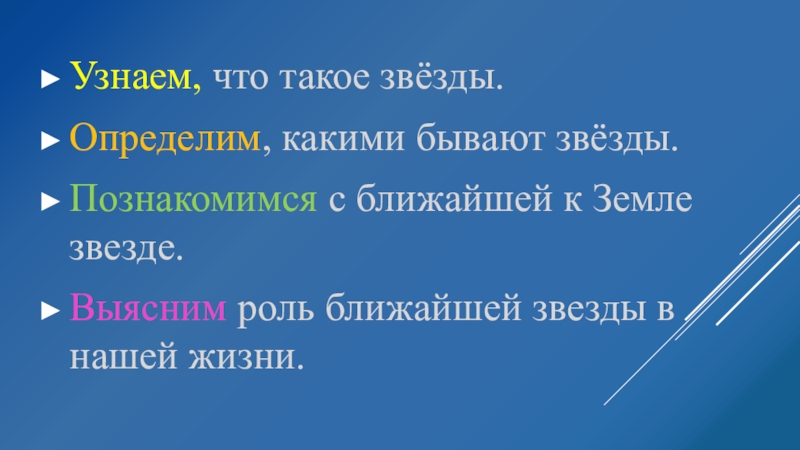 ► Узнаем, что такое звёзды.

► Определим, какими бывают звёзды.

► Познакомимся с ближайшей к Земле звезде.

► Выясним роль ближайшей звезды в нашей жизни.